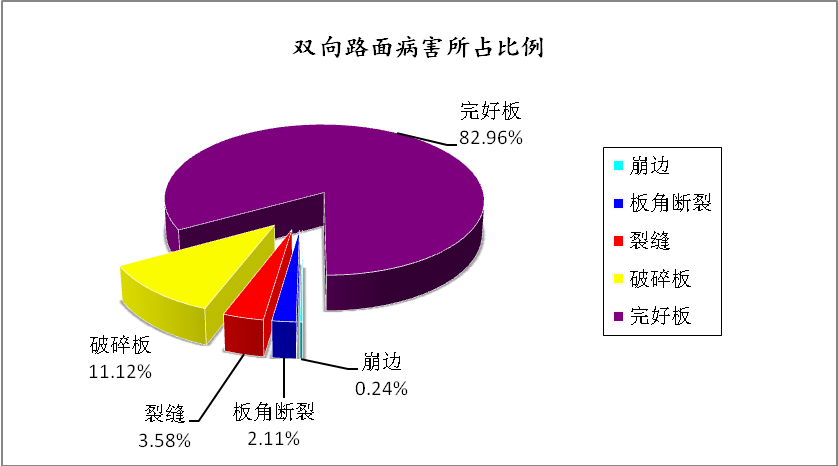 双向路面病害所占比例

完好板
82.96%

破碎板
11.12%

裂缝
3.58%

板角断裂
2.11%

崩边
0.24%

崩边
板角断裂
裂缝
破碎板
完好板